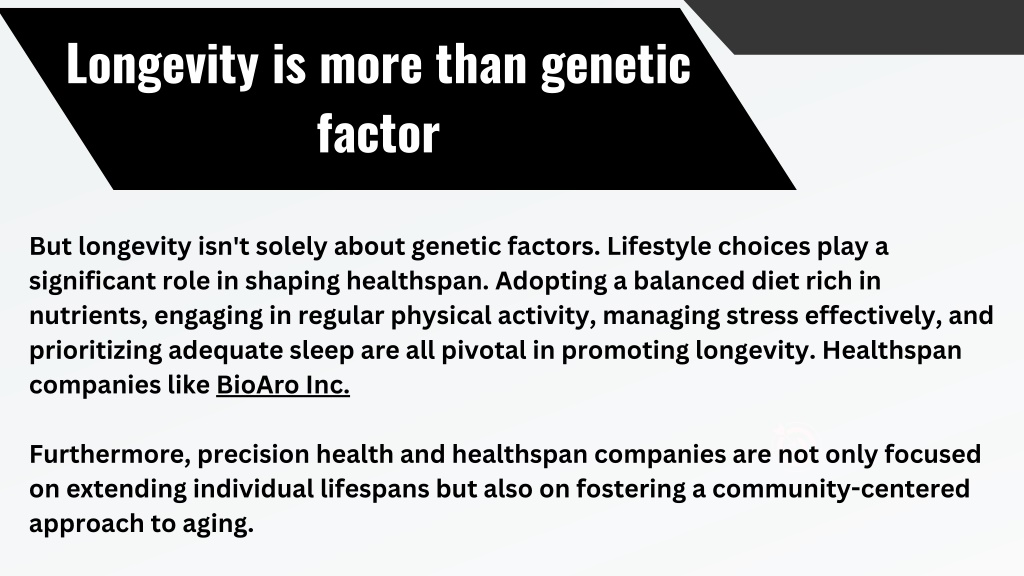 Longevity is more than genetic factor

But longevity isn't solely about genetic factors. Lifestyle choices play a significant role in shaping healthspan. Adopting a balanced diet rich in nutrients, engaging in regular physical activity, managing stress effectively, and prioritizing adequate sleep are all pivotal in promoting longevity. Healthspan companies like BioAro Inc.

Furthermore, precision health and healthspan companies are not only focused on extending individual lifespans but also on fostering a community-centered approach to aging.